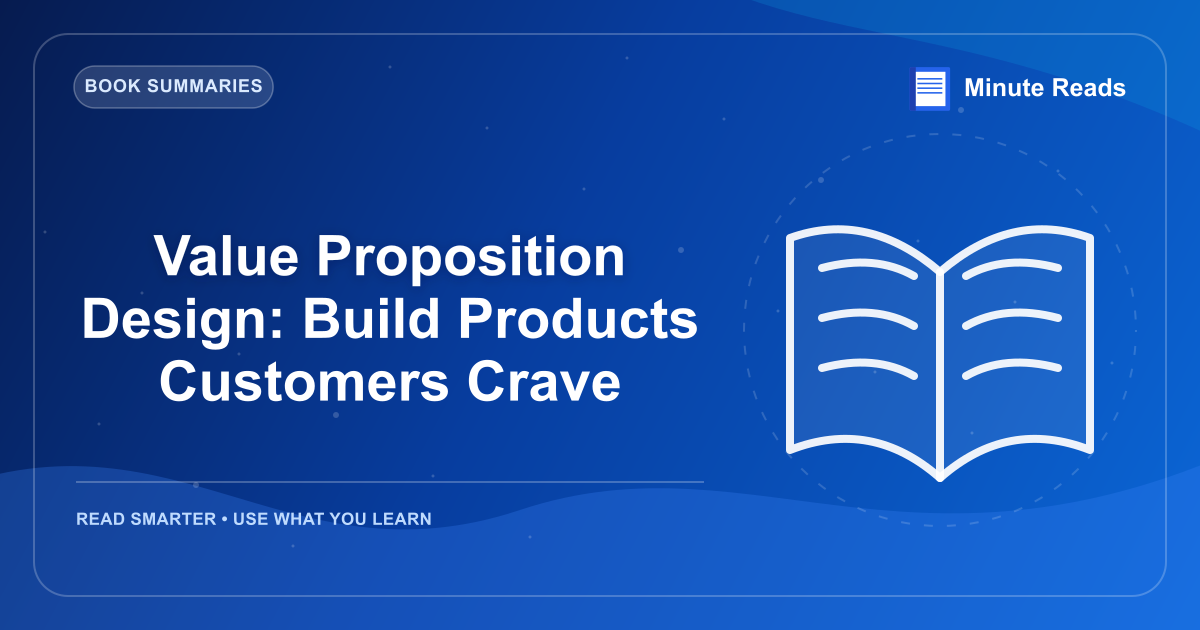 BOOK SUMMARIES

Minute Reads

Value Proposition Design: Build Products Customers Crave

READ SMARTER • USE WHAT YOU LEARN